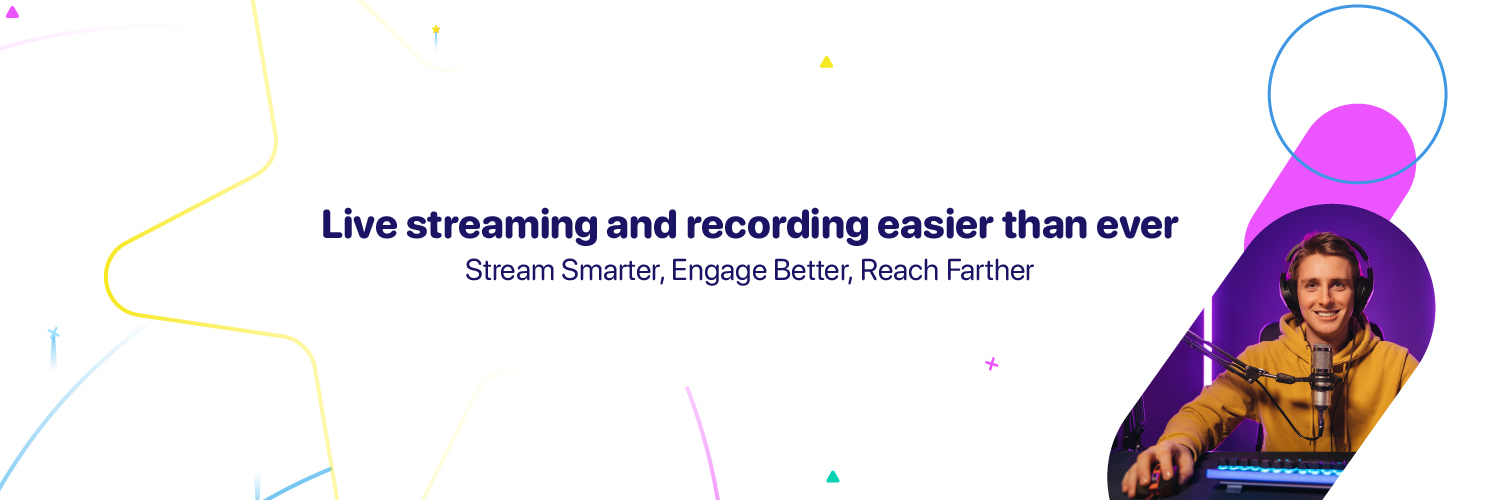 Live streaming and recording easier than ever
Stream Smarter, Engage Better, Reach Farther